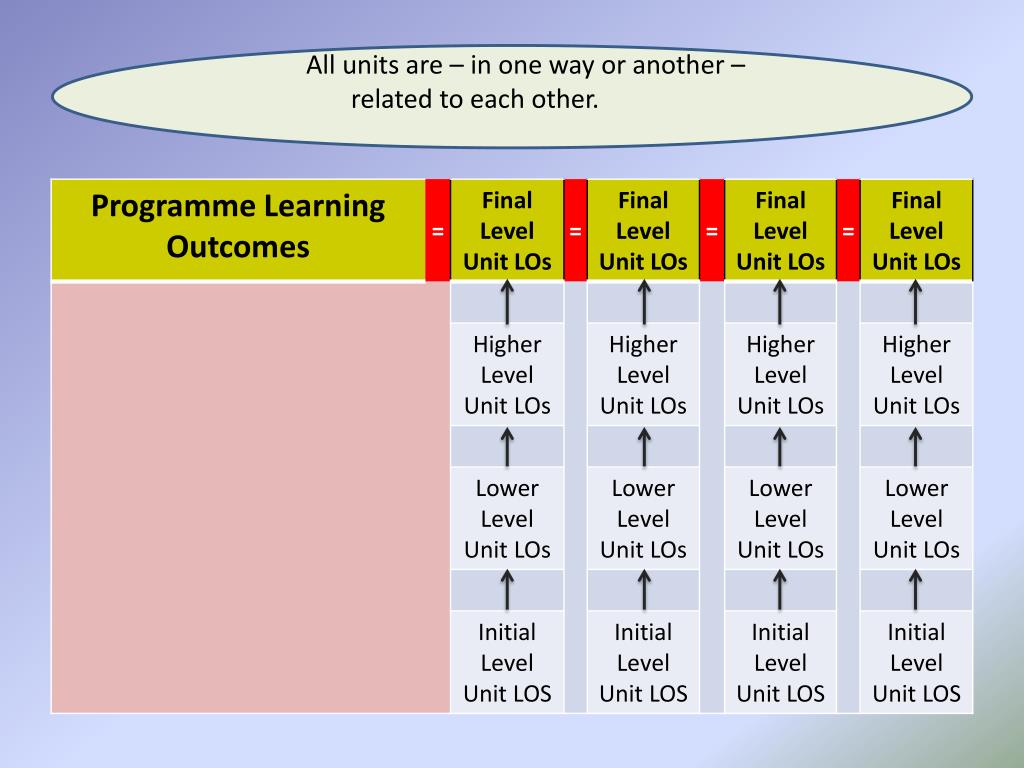 All units are – in one way or another – related to each other.

| Programme Learning Outcomes | = | Final Level Unit LOs | = | Final Level Unit LOs | = | Final Level Unit LOs | = | Final Level Unit LOs |
|---|---|---|---|---|---|---|---|---|
| | | ↑ | | ↑ | | ↑ | | ↑ |
| | | Higher Level Unit LOs | | Higher Level Unit LOs | | Higher Level Unit LOs | | Higher Level Unit LOs |
| | | ↑ | | ↑ | | ↑ | | ↑ |
| | | Lower Level Unit LOs | | Lower Level Unit LOs | | Lower Level Unit LOs | | Lower Level Unit LOs |
| | | ↑ | | ↑ | | ↑ | | ↑ |
| | | Initial Level Unit LOS | | Initial Level Unit LOS | | Initial Level Unit LOS | | Initial Level Unit LOS |